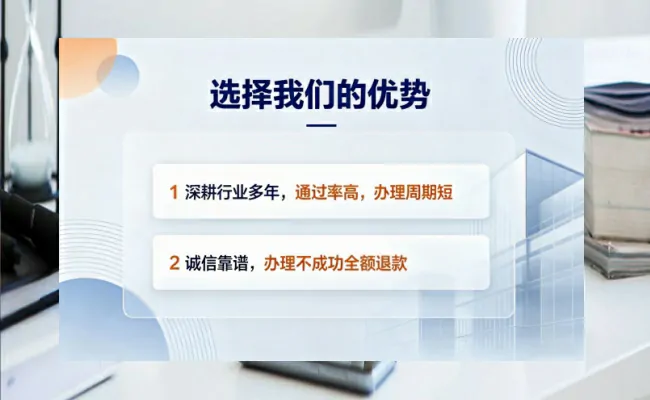 选择我们的优势

1 深耕行业多年，通过率高，办理周期短

2 诚信靠谱，办理不成功全额退款